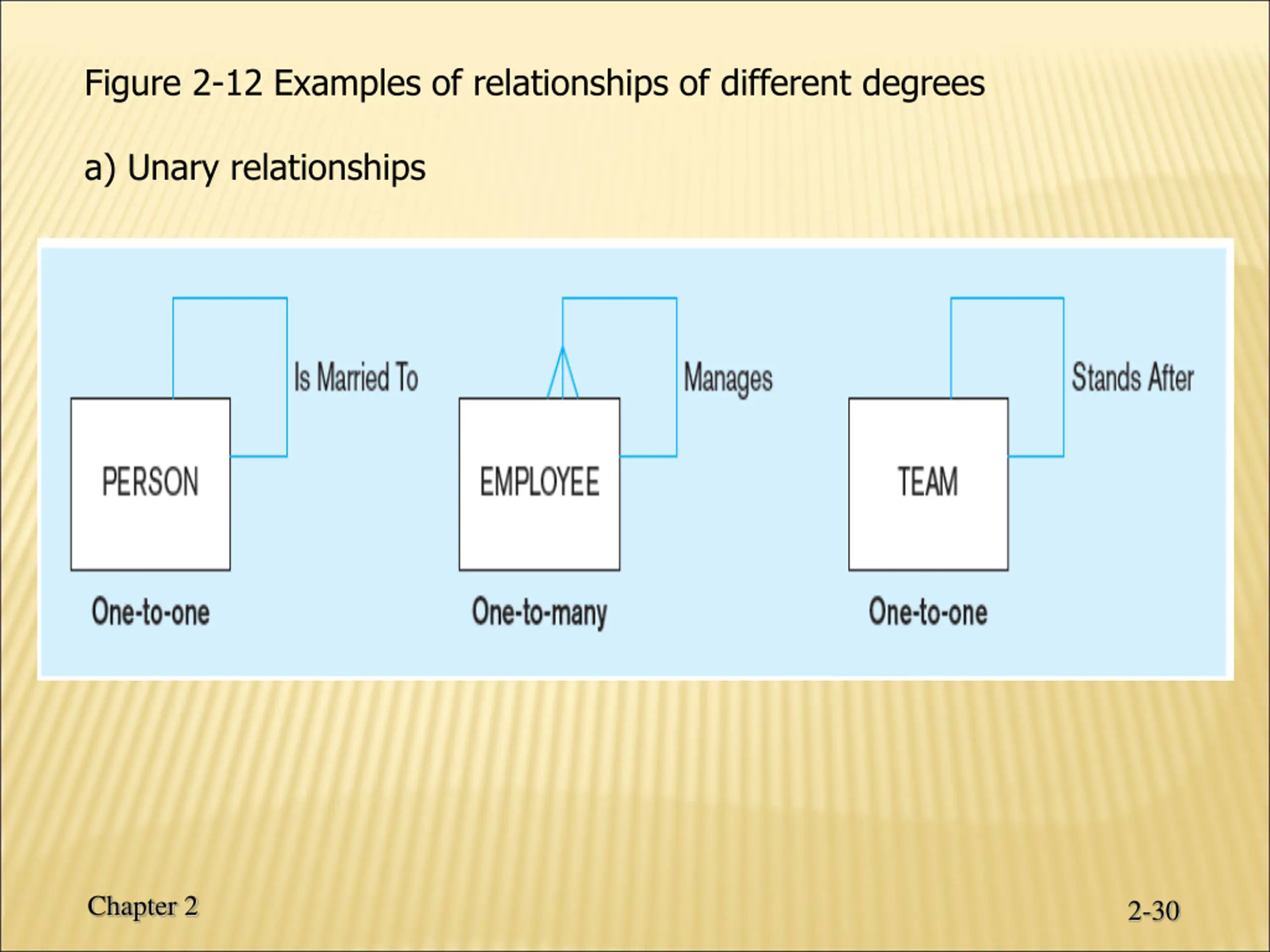 Figure 2-12 Examples of relationships of different degrees

a) Unary relationships

Is Married To

PERSON

One-to-one

Manages

EMPLOYEE

One-to-many

Stands After

TEAM

One-to-one

Chapter 2

2-30